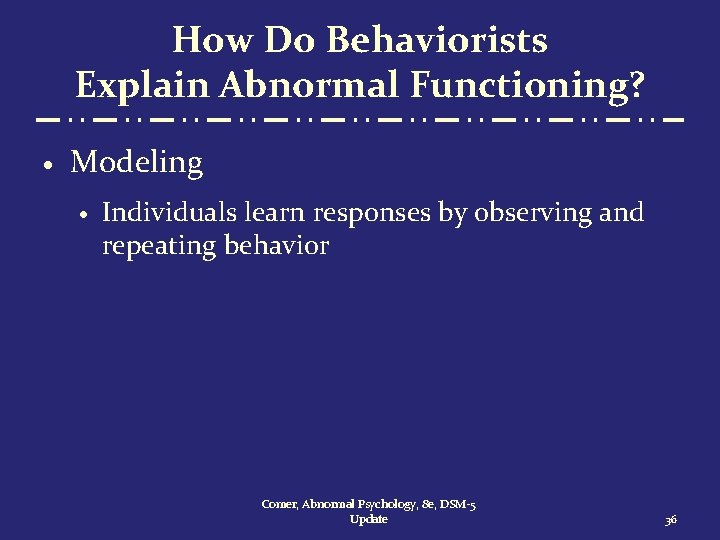 How Do Behaviorists Explain Abnormal Functioning?

• Modeling

• Individuals learn responses by observing and repeating behavior

Comer, Abnormal Psychology, 8e, DSM-5 Update

36